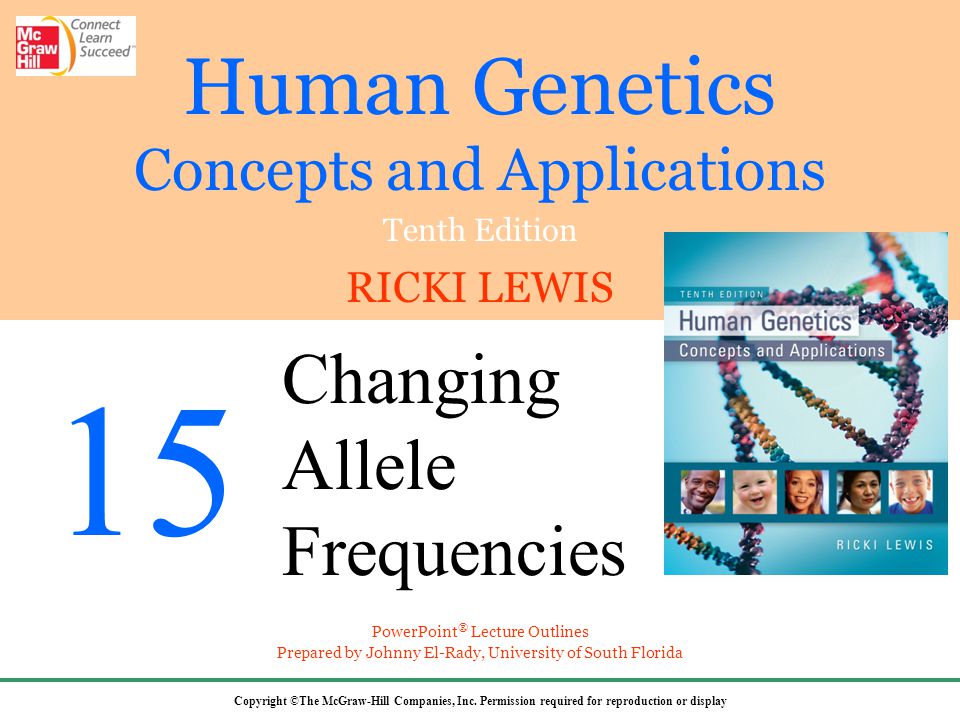 Mc Graw Hill Connect Learn Succeed™

Human Genetics
Concepts and Applications
Tenth Edition
RICKI LEWIS

TENTH EDITION
Human Genetics
Concepts and Applications
RICKI LEWIS

15

Changing Allele Frequencies

PowerPoint® Lecture Outlines
Prepared by Johnny El-Rady, University of South Florida

Copyright ©The McGraw-Hill Companies, Inc. Permission required for reproduction or display